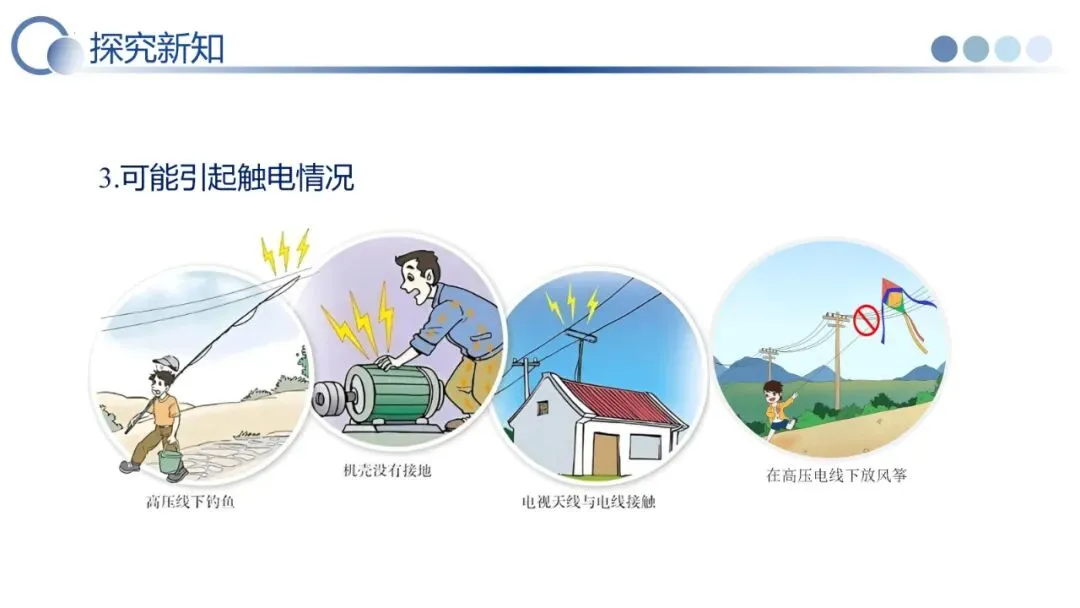 探究新知

3.可能引起触电情况

高压线下钓鱼

机壳没有接地

电视天线与电线接触

在高压电线下放风筝